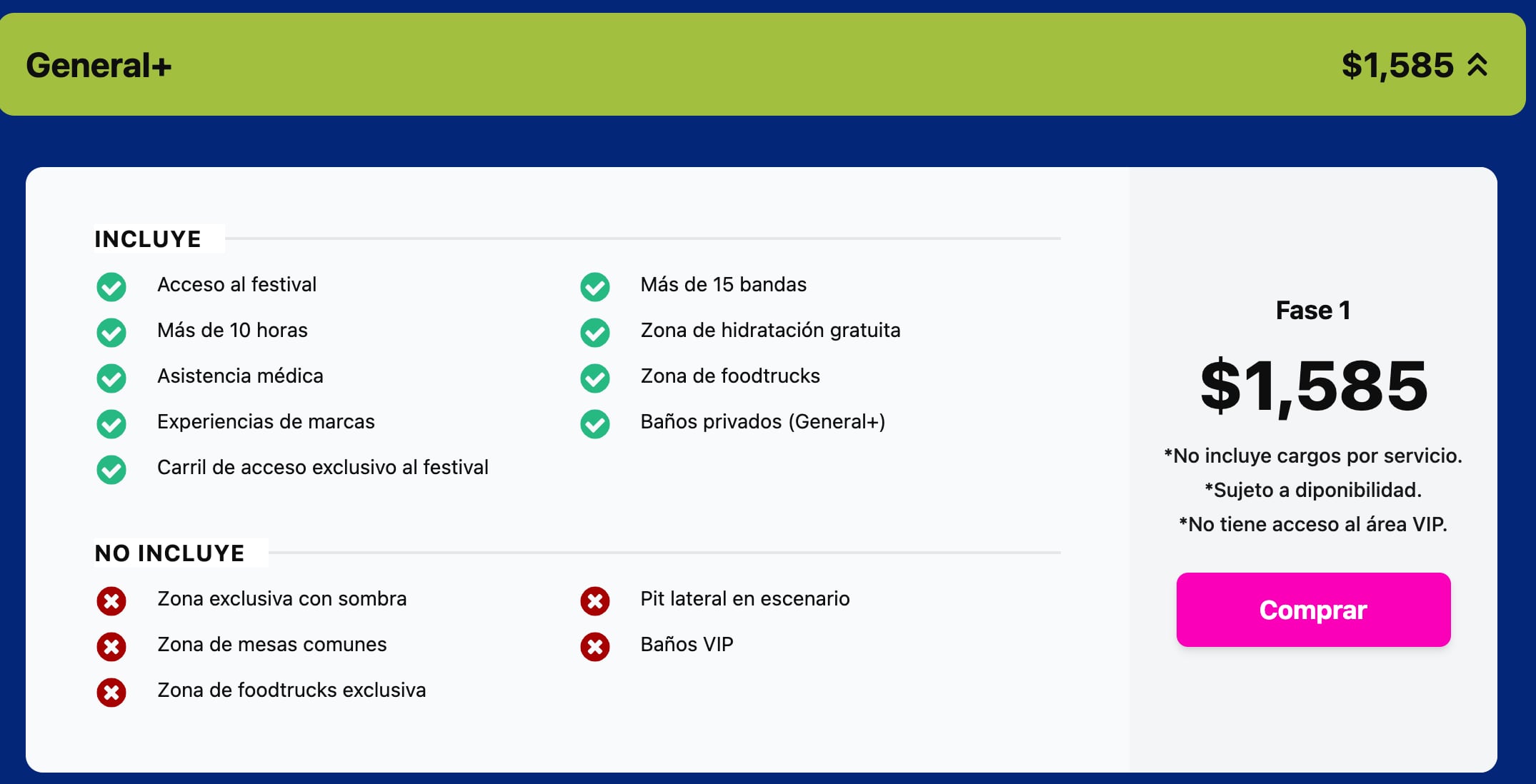 General+

$1,585

INCLUYE

Acceso al festival

Más de 10 horas

Asistencia médica

Experiencias de marcas

Carril de acceso exclusivo al festival

Más de 15 bandas

Zona de hidratación gratuita

Zona de foodtrucks

Baños privados (General+)

NO INCLUYE

Zona exclusiva con sombra

Zona de mesas comunes

Zona de foodtrucks exclusiva

Pit lateral en escenario

Baños VIP

Fase 1

$1,585

*No incluye cargos por servicio.
*Sujeto a diponibilidad.
*No tiene acceso al área VIP.

Comprar